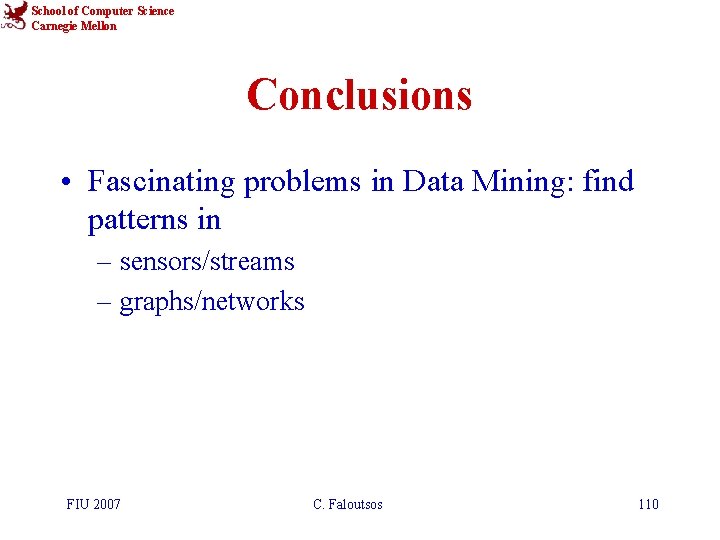 School of Computer Science
Carnegie Mellon

Conclusions

• Fascinating problems in Data Mining: find patterns in
– sensors/streams
– graphs/networks

FIU 2007

C. Faloutsos

110